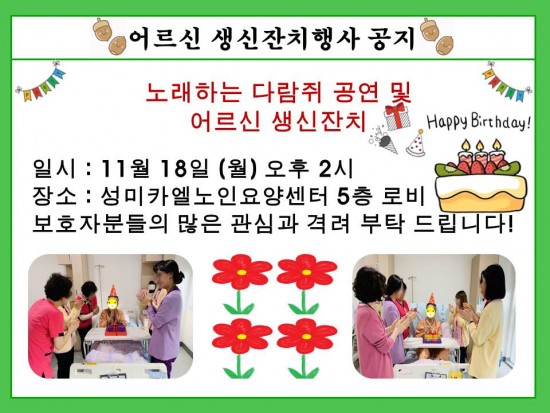 어르신 생신잔치행사 공지

노래하는 다람쥐 공연 및
어르신 생신잔치

Happy Birthday!

일시 : 11월 18일 (월) 오후 2시
장소 : 성미카엘노인요양센터 5층 로비
보호자분들의 많은 관심과 격려 부탁 드립니다!